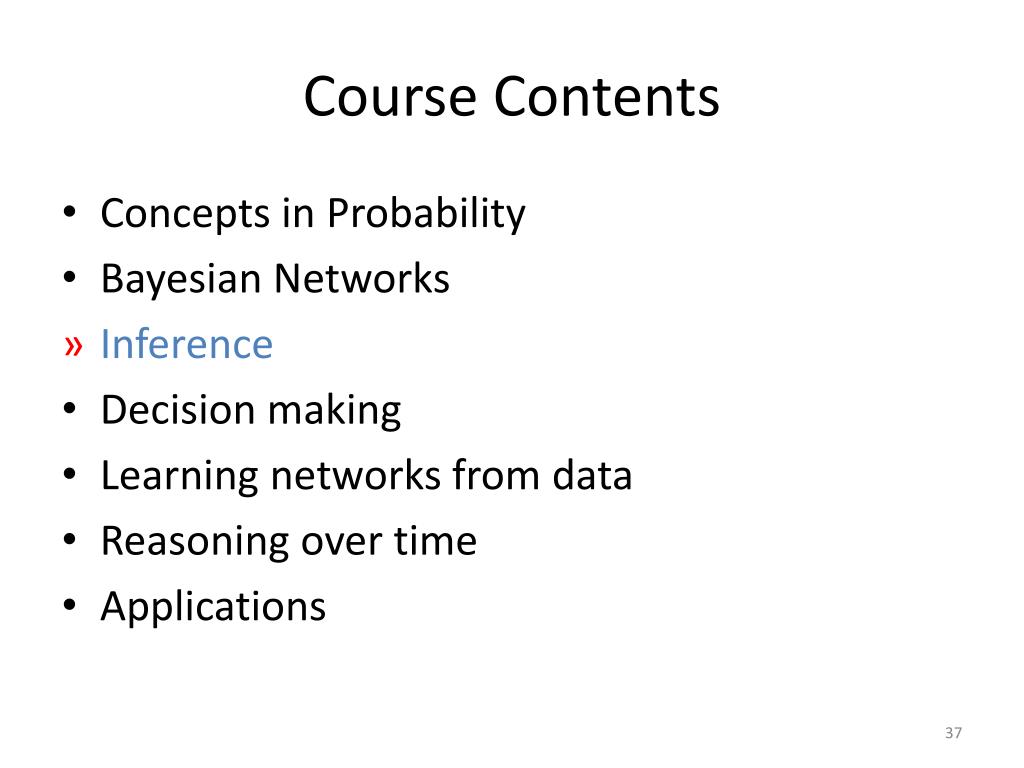 Course Contents

• Concepts in Probability
• Bayesian Networks
» Inference
• Decision making
• Learning networks from data
• Reasoning over time
• Applications

37